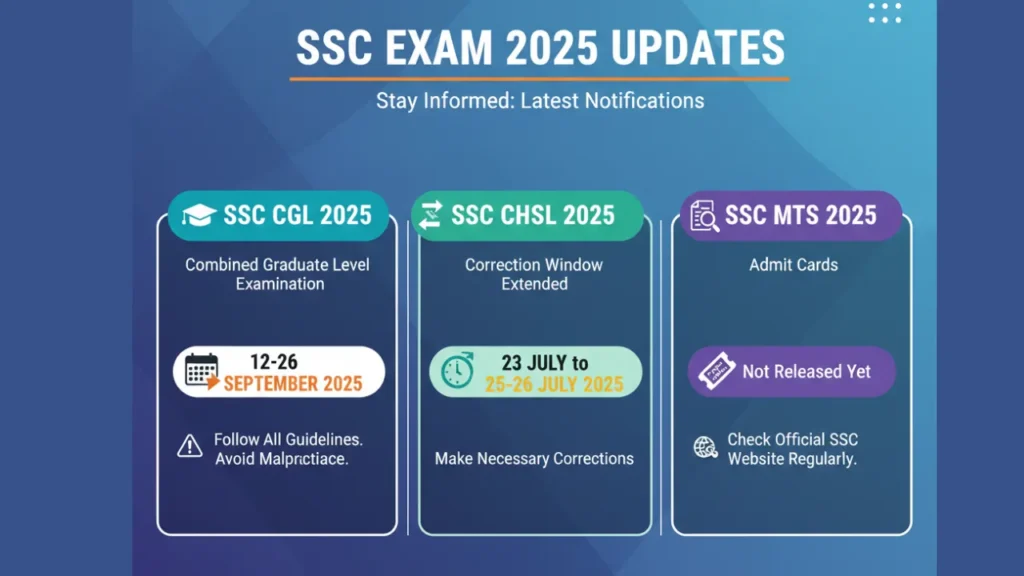 SSC EXAM 2025 UPDATES

Stay Informed: Latest Notifications

SSC CGL 2025

Combined Graduate Level Examination

12-26 SEPTEMBER 2025

Follow All Guidelines. Avoid Malprictiace.

SSC CHSL 2025

Correction Window Extended

23 JULY to 25-26 JULY 2025

Make Necessary Corrections

SSC MTS 2025

Admit Cards

Not Released Yet

Check Official SSC Website Regularly.